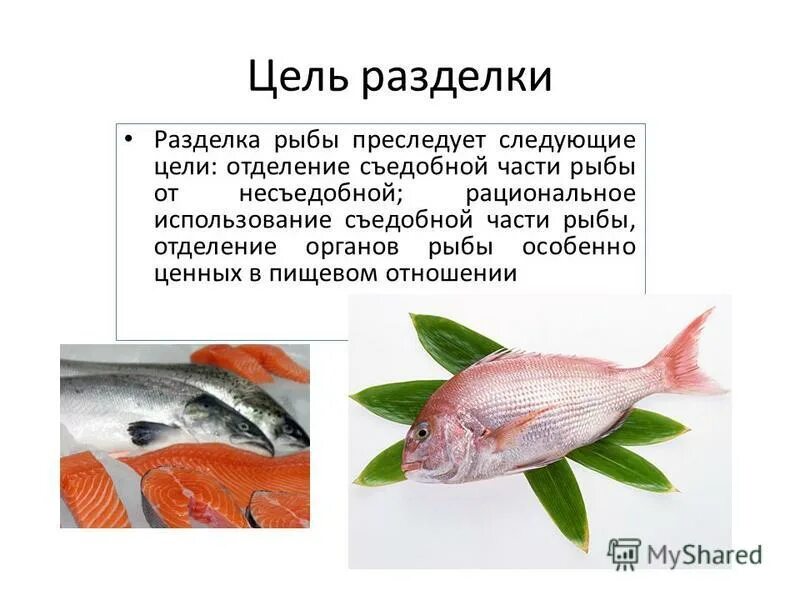 Цель разделки

• Разделка рыбы преследует следующие цели: отделение съедобной части рыбы от несъедобной; рациональное использование съедобной части рыбы, отделение органов рыбы особенно ценных в пищевом отношении

MyShared